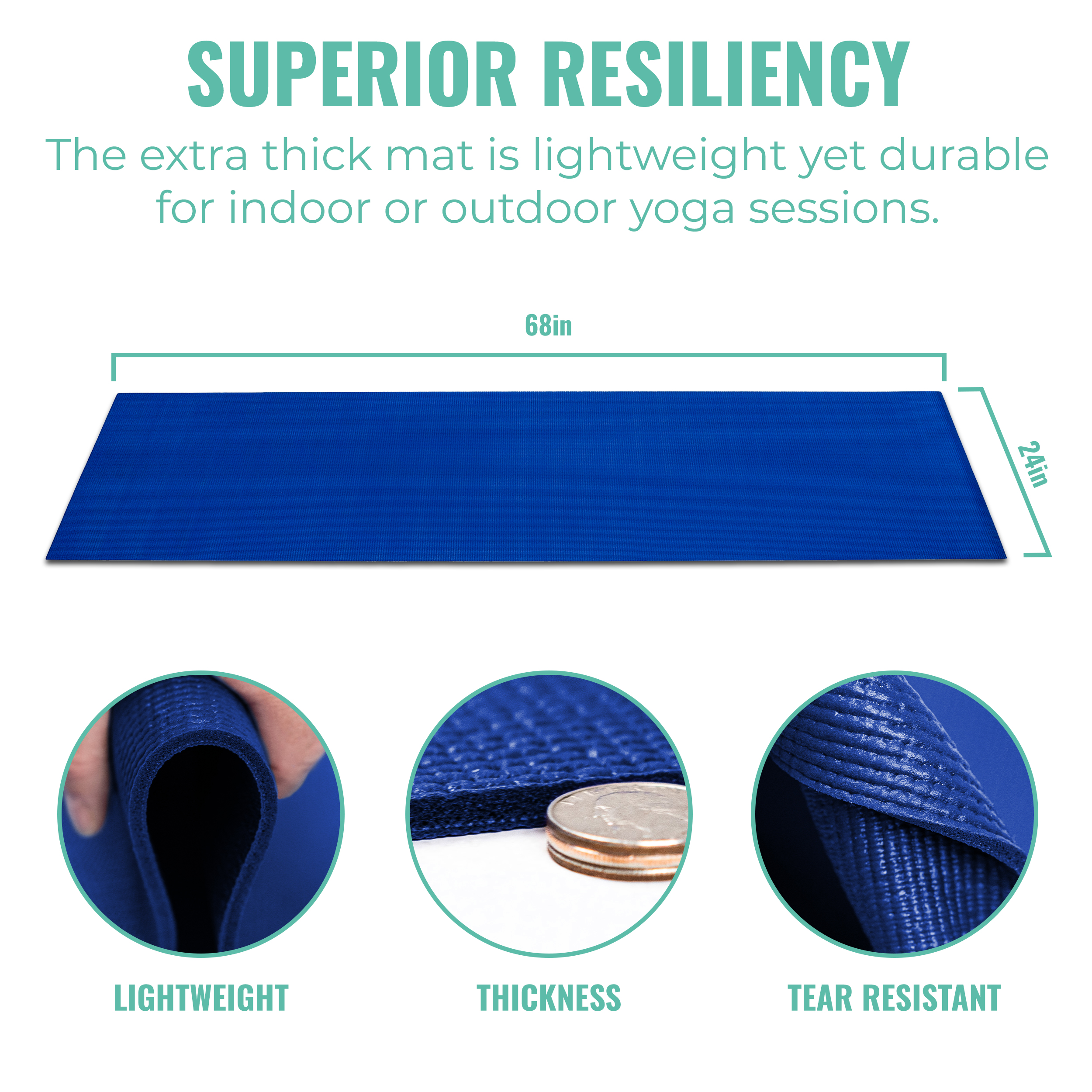 SUPERIOR RESILIENCY

The extra thick mat is lightweight yet durable for indoor or outdoor yoga sessions.

68in

24in

LIGHTWEIGHT

THICKNESS

TEAR RESISTANT